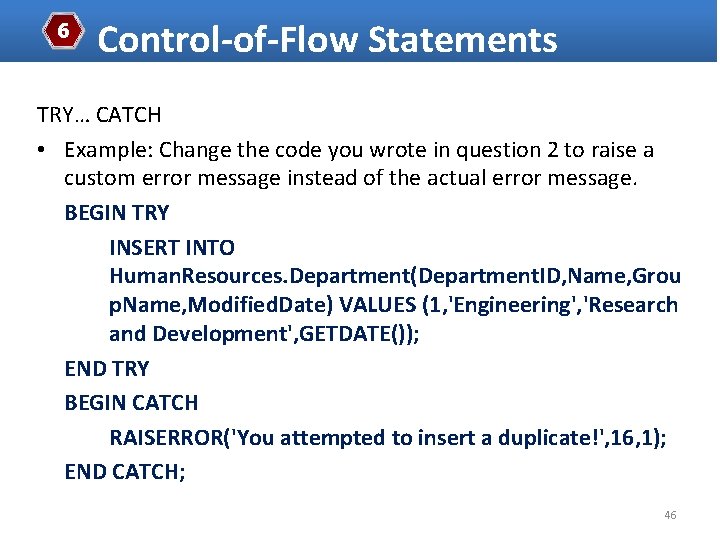 6 Control-of-Flow Statements

TRY… CATCH

• Example: Change the code you wrote in question 2 to raise a custom error message instead of the actual error message.

BEGIN TRY

INSERT INTO HumanResources.Department(DepartmentID,Name,GroupName,ModifiedDate) VALUES (1,'Engineering','Research and Development',GETDATE());

END TRY

BEGIN CATCH

RAISERROR('You attempted to insert a duplicate!',16,1);

END CATCH;

46